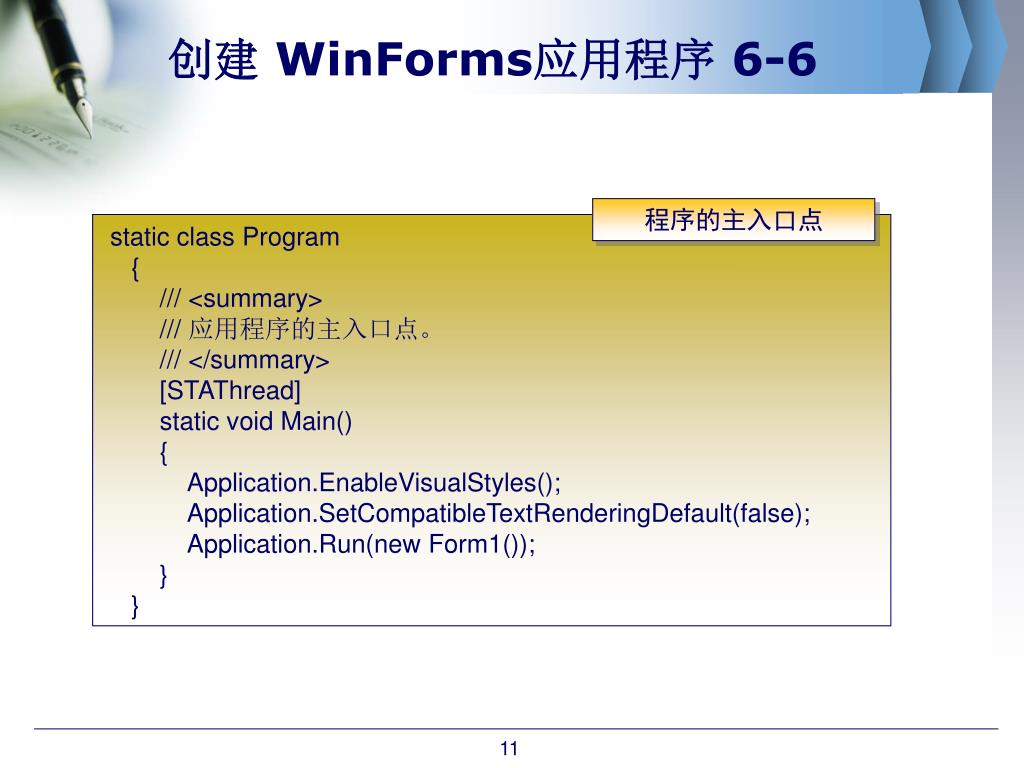 创建 WinForms应用程序 6-6

程序的主入口点

static class Program
{
/// <summary>
/// 应用程序的主入口点。
/// </summary>
[STAThread]
static void Main()
{
Application.EnableVisualStyles();
Application.SetCompatibleTextRenderingDefault(false);
Application.Run(new Form1());
}
}

11